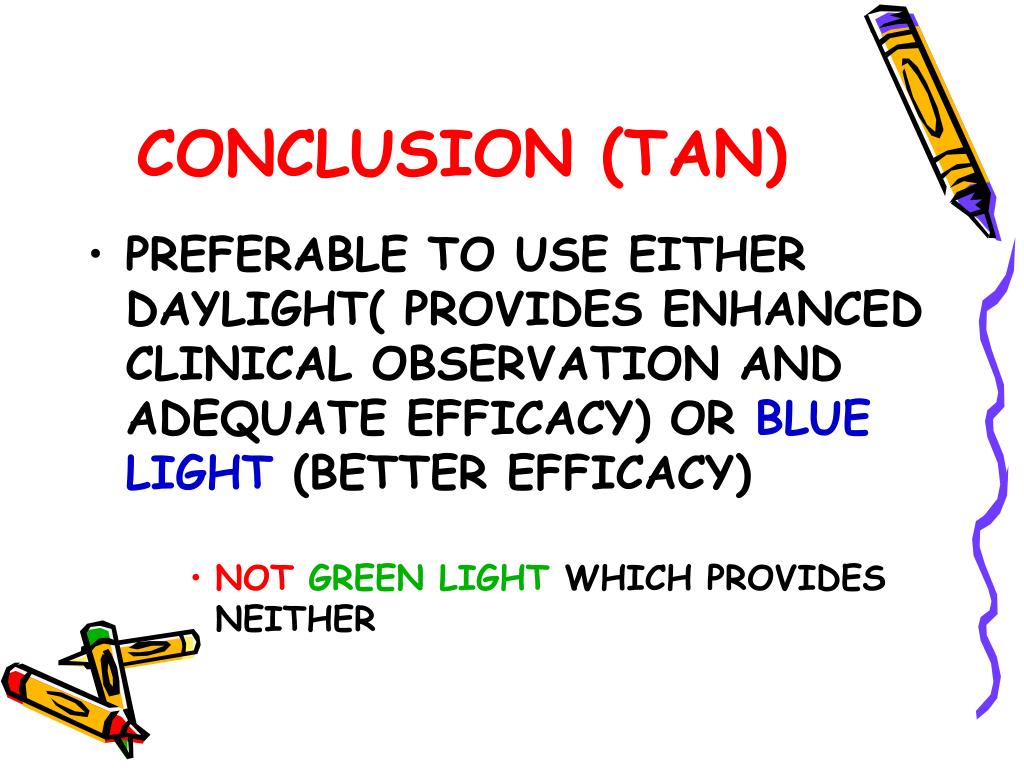 CONCLUSION (TAN)

• PREFERABLE TO USE EITHER DAYLIGHT( PROVIDES ENHANCED CLINICAL OBSERVATION AND ADEQUATE EFFICACY) OR BLUE LIGHT (BETTER EFFICACY)

• NOT GREEN LIGHT WHICH PROVIDES NEITHER